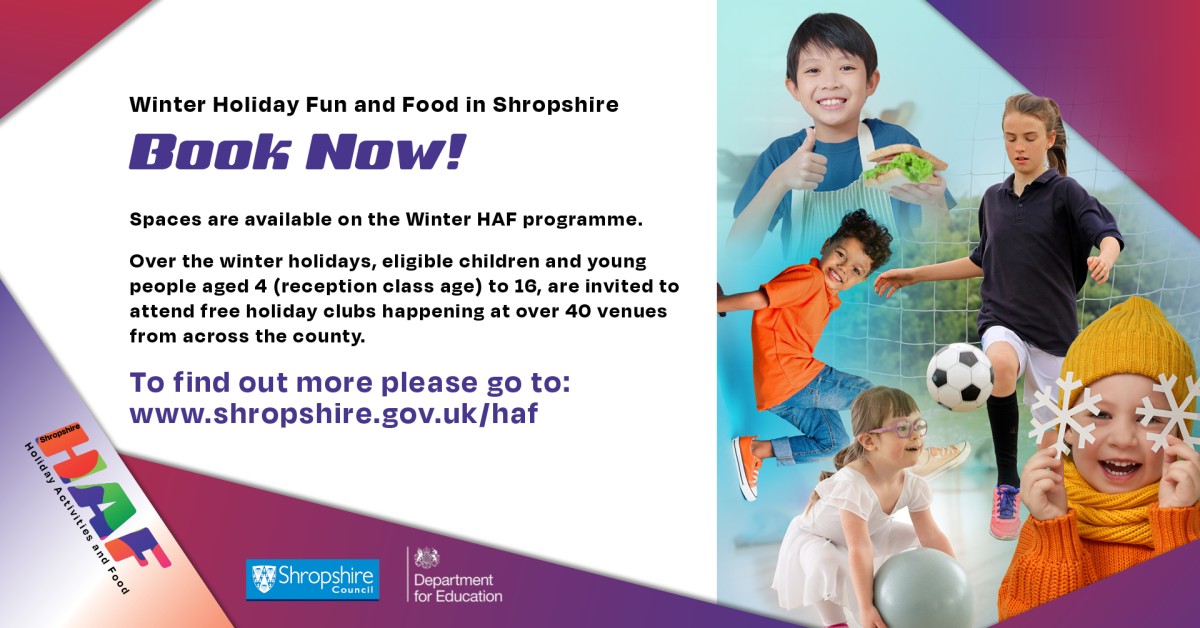 Winter Holiday Fun and Food in Shropshire

Book Now!

Spaces are available on the Winter HAF programme.

Over the winter holidays, eligible children and young people aged 4 (reception class age) to 16, are invited to attend free holiday clubs happening at over 40 venues from across the county.

To find out more please go to: www.shropshire.gov.uk/haf

Shropshire HAF Holiday Activities and Food

Shropshire Council

Department for Education